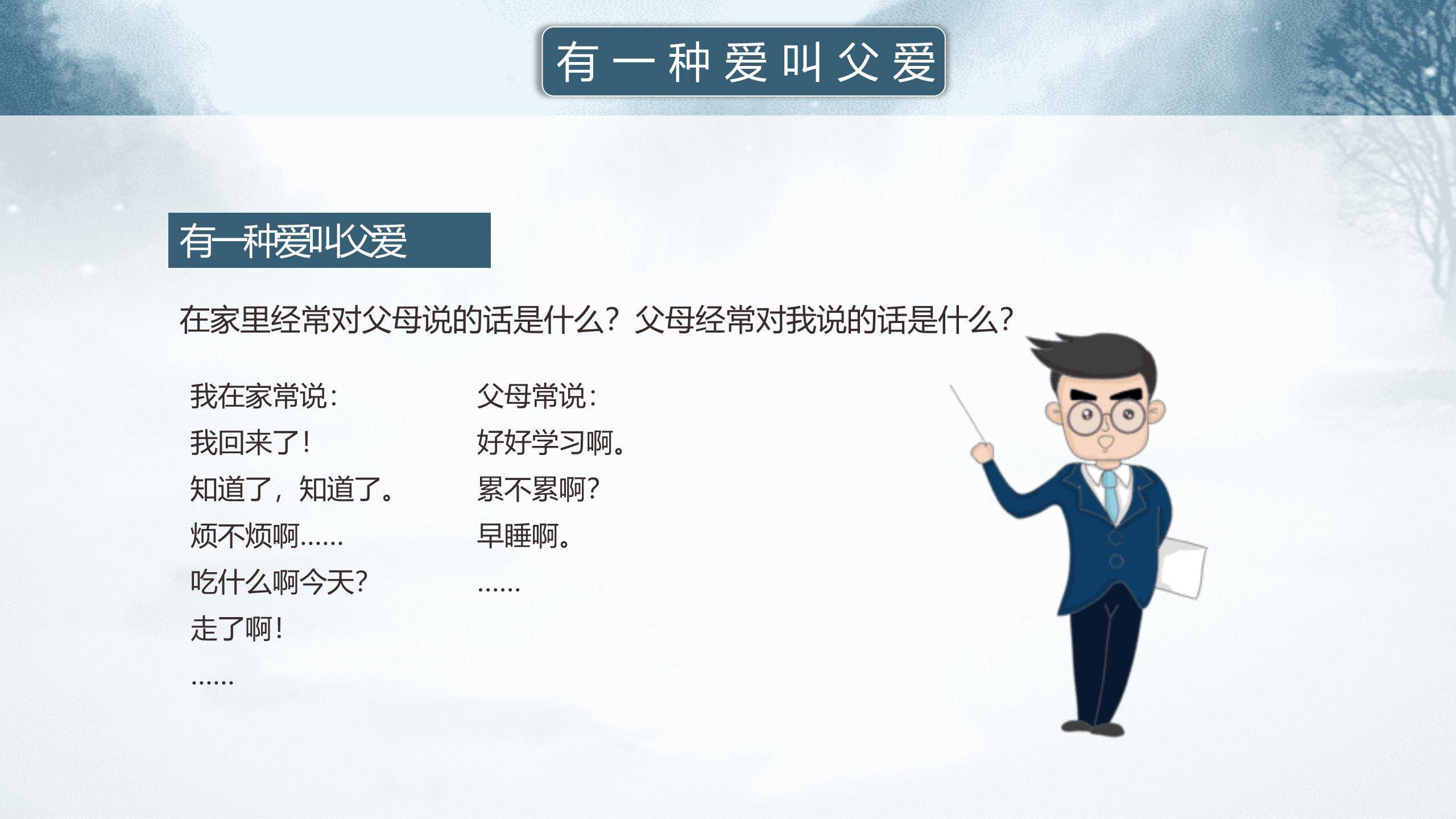 有一种爱叫父爱

有一种爱叫父爱

在家里经常对父母说的话是什么？父母经常对我说的话是什么？

我在家常说：
我回来了！
知道了，知道了。
烦不烦啊……
吃什么啊今天？
走了啊！
……

父母常说：
好好学习啊。
累不累啊？
早睡啊。
……